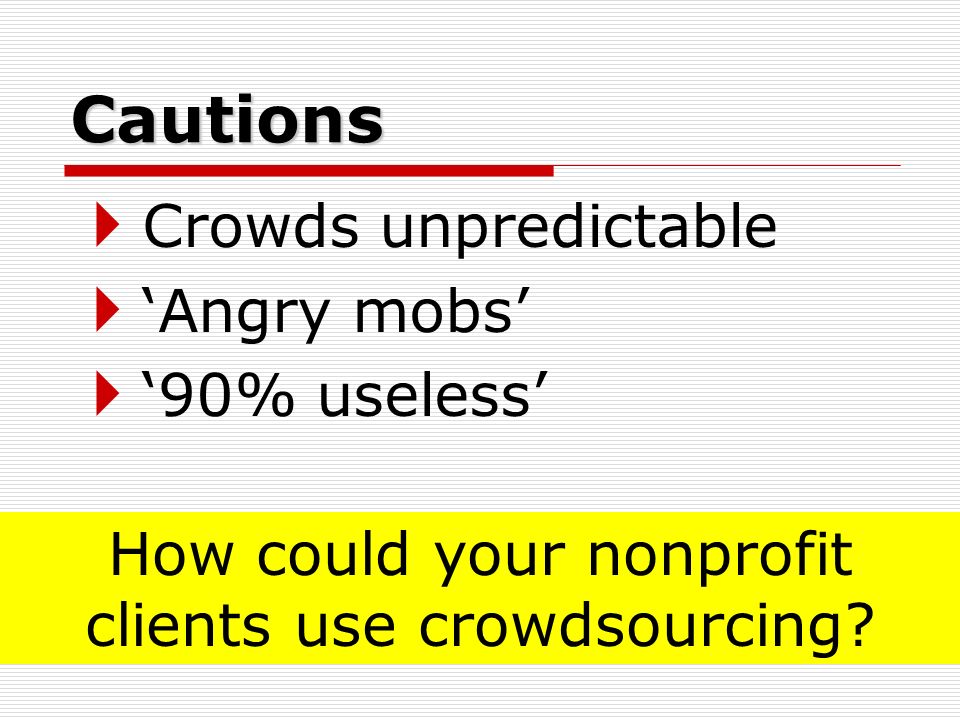 Cautions

Crowds unpredictable
‘Angry mobs’
‘90% useless’

How could your nonprofit clients use crowdsourcing?